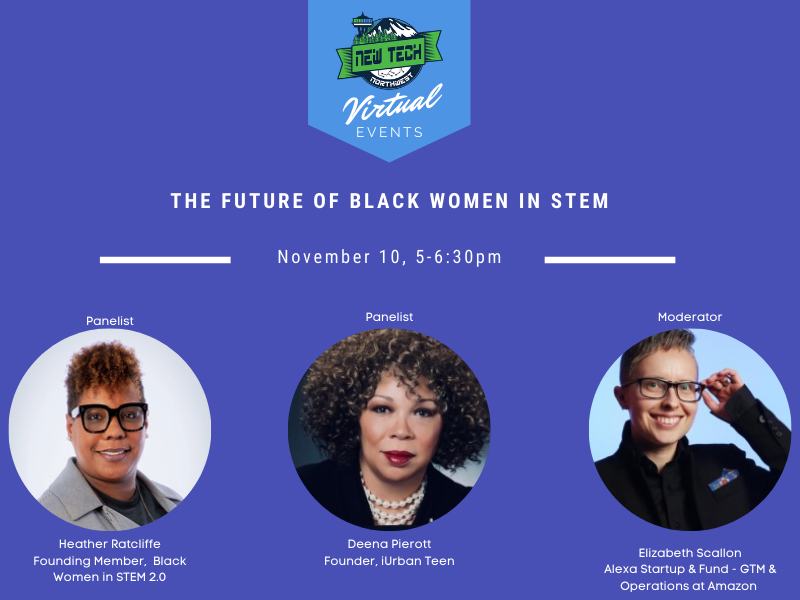 NEW TECH
NORTHWEST
Virtual
EVENTS

THE FUTURE OF BLACK WOMEN IN STEM

November 10, 5-6:30pm

Panelist

Heather Ratcliffe
Founding Member, Black Women in STEM 2.0

Panelist

Deena Pierott
Founder, iUrban Teen

Moderator

Elizabeth Scallon
Alexa Startup & Fund - GTM & Operations at Amazon